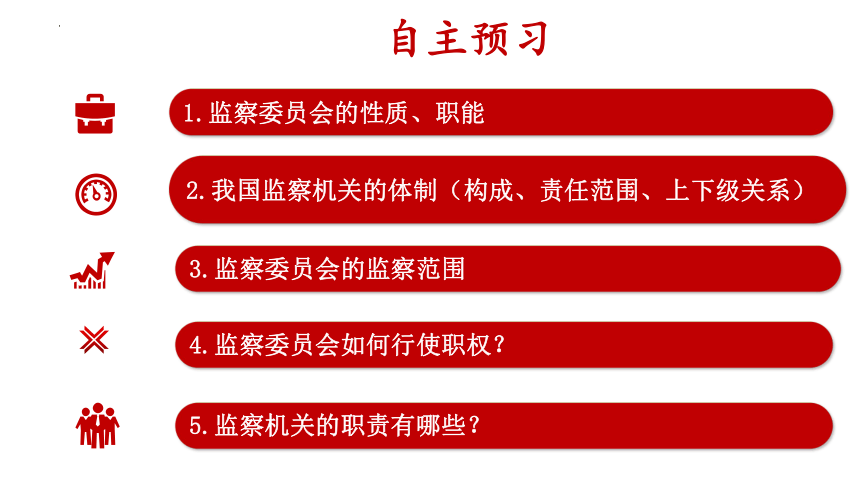 自主预习

1.监察委员会的性质、职能

2.我国监察机关的体制（构成、责任范围、上下级关系）

3.监察委员会的监察范围

4.监察委员会如何行使职权？

5.监察机关的职责有哪些？